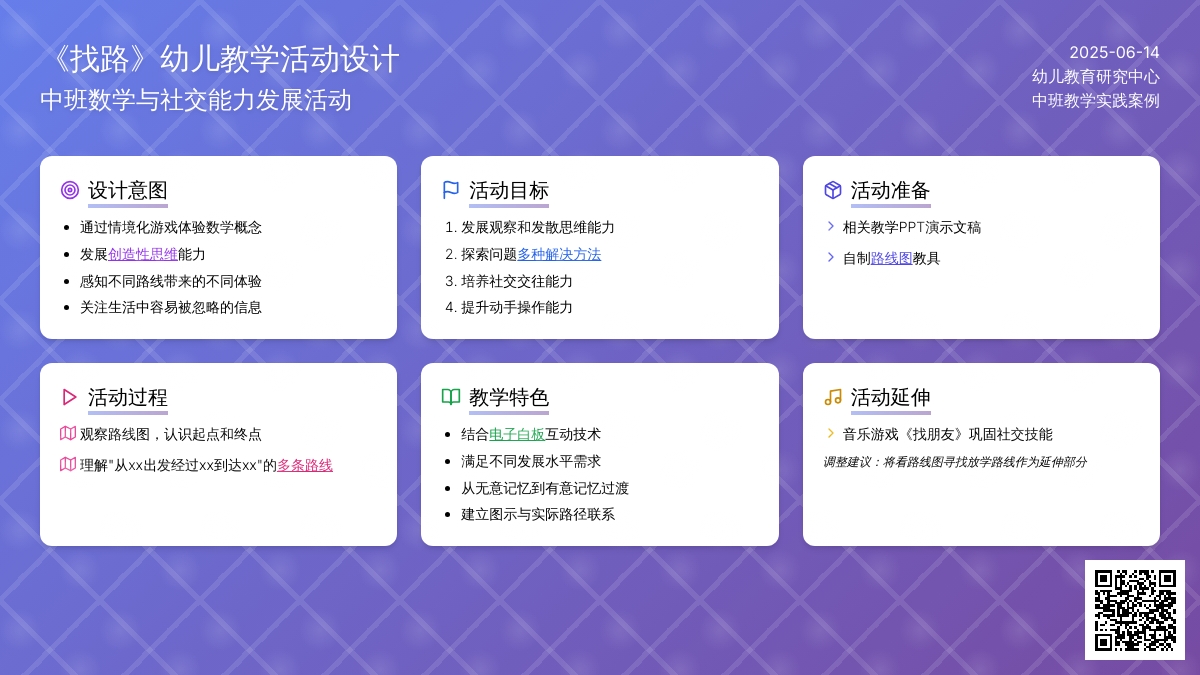 《找路》幼儿教学活动设计
中班数学与社交能力发展活动

2025-06-14
幼儿教育研究中心
中班教学实践案例

设计意图
- 通过情境化游戏体验数学概念
- 发展创造性思维能力
- 感知不同路线带来的不同体验
- 关注生活中容易被忽略的信息

活动目标
1. 发展观察和发散思维能力
2. 探索问题多种解决方法
3. 培养社交交往能力
4. 提升动手操作能力

活动准备
相关教学PPT演示文稿
自制路线图教具

活动过程
观察路线图，认识起点和终点
理解"从xx出发经过xx到达xx"的多条路线

教学特色
- 结合电子白板互动技术
- 满足不同发展水平需求
- 从无意记忆到有意记忆过渡
- 建立图示与实际路径联系

活动延伸
音乐游戏《找朋友》巩固社交技能
调整建议：将看路线图寻找放学路线作为延伸部分